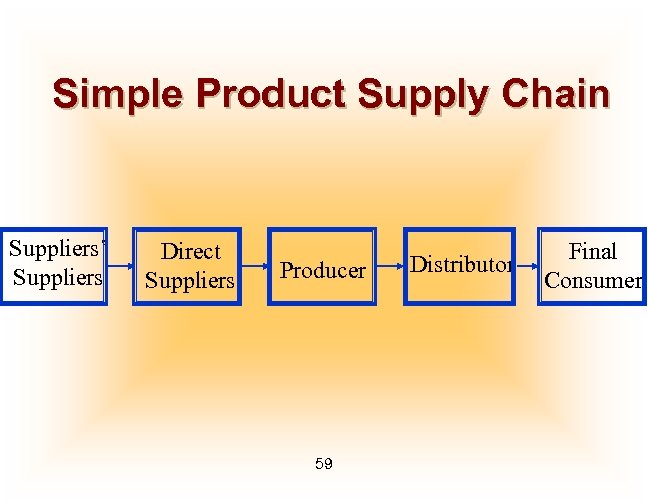 Simple Product Supply Chain

Suppliers' Suppliers

Direct Suppliers

Producer

Distributor

Final Consumer

59